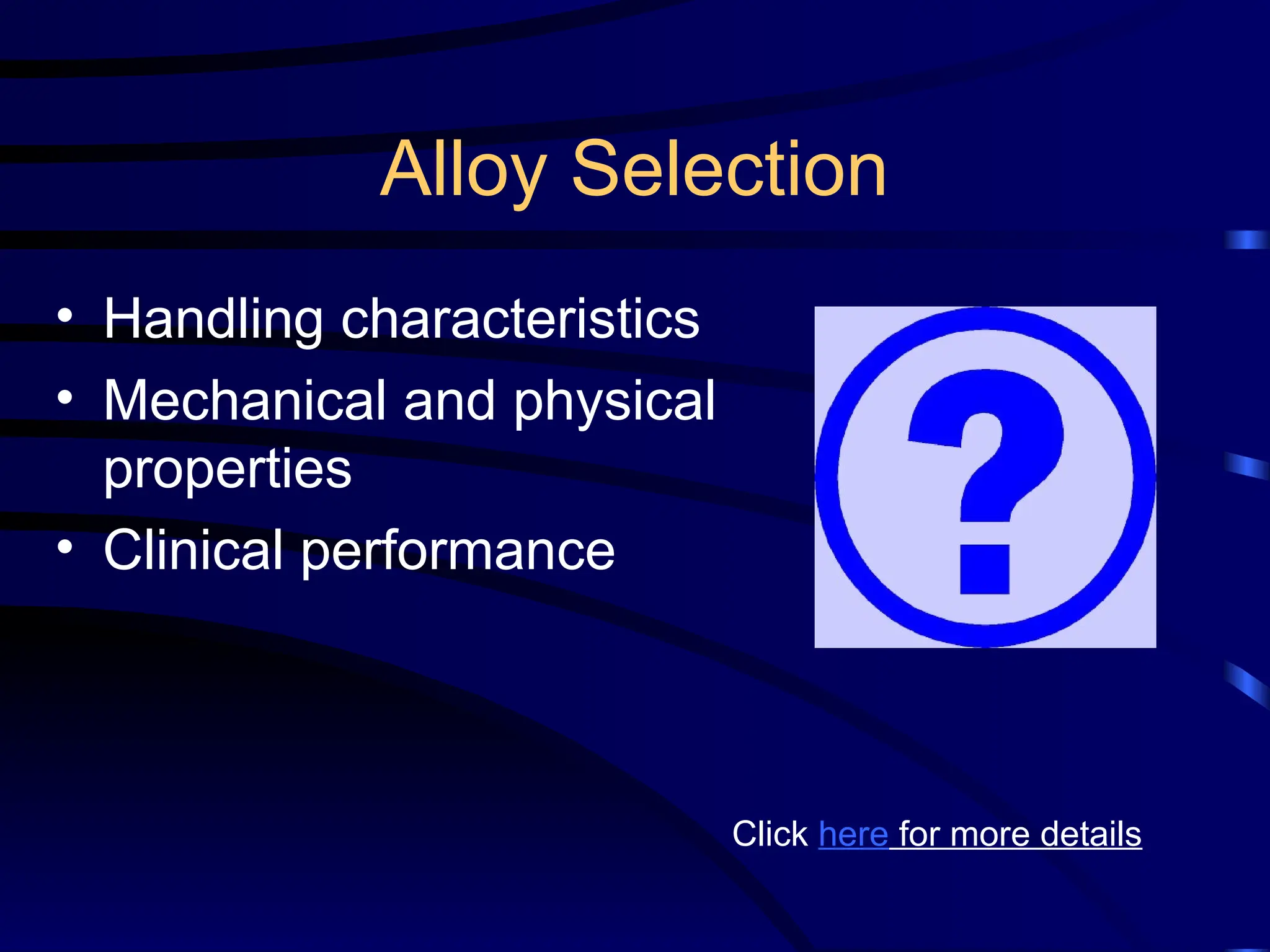 Alloy Selection

• Handling characteristics
• Mechanical and physical properties
• Clinical performance

?

Click here for more details